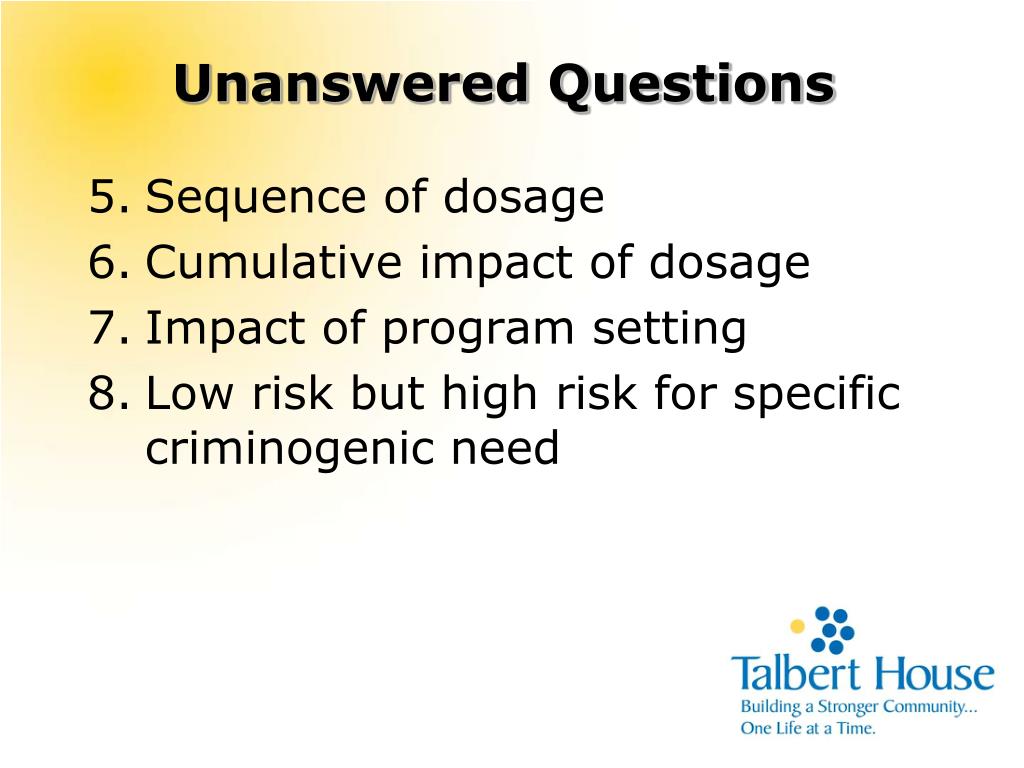 Unanswered Questions

5. Sequence of dosage
6. Cumulative impact of dosage
7. Impact of program setting
8. Low risk but high risk for specific criminogenic need

Talbert House
Building a Stronger Community... One Life at a Time.